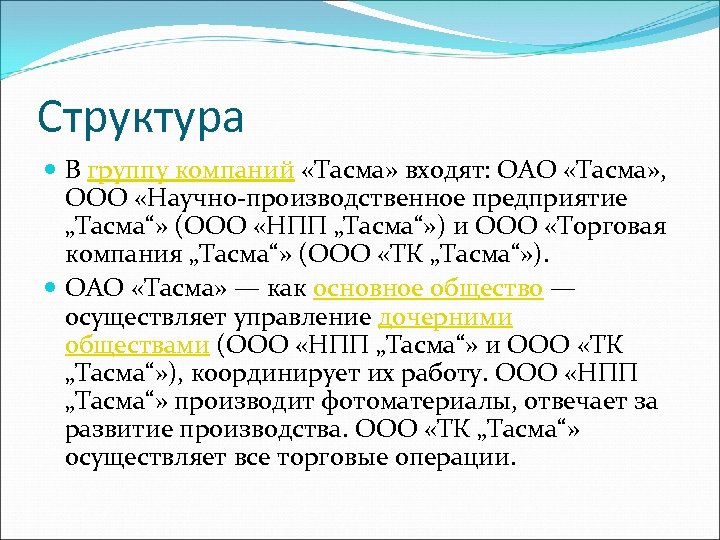 Структура

В группу компаний «Тасма» входят: ОАО «Тасма», ООО «Научно-производственное предприятие „Тасма“» (ООО «НПП „Тасма“») и ООО «Торговая компания „Тасма“» (ООО «ТК „Тасма“»).

ОАО «Тасма» — как основное общество — осуществляет управление дочерними обществами (ООО «НПП „Тасма“» и ООО «ТК „Тасма“»), координирует их работу. ООО «НПП „Тасма“» производит фотоматериалы, отвечает за развитие производства. ООО «ТК „Тасма“» осуществляет все торговые операции.